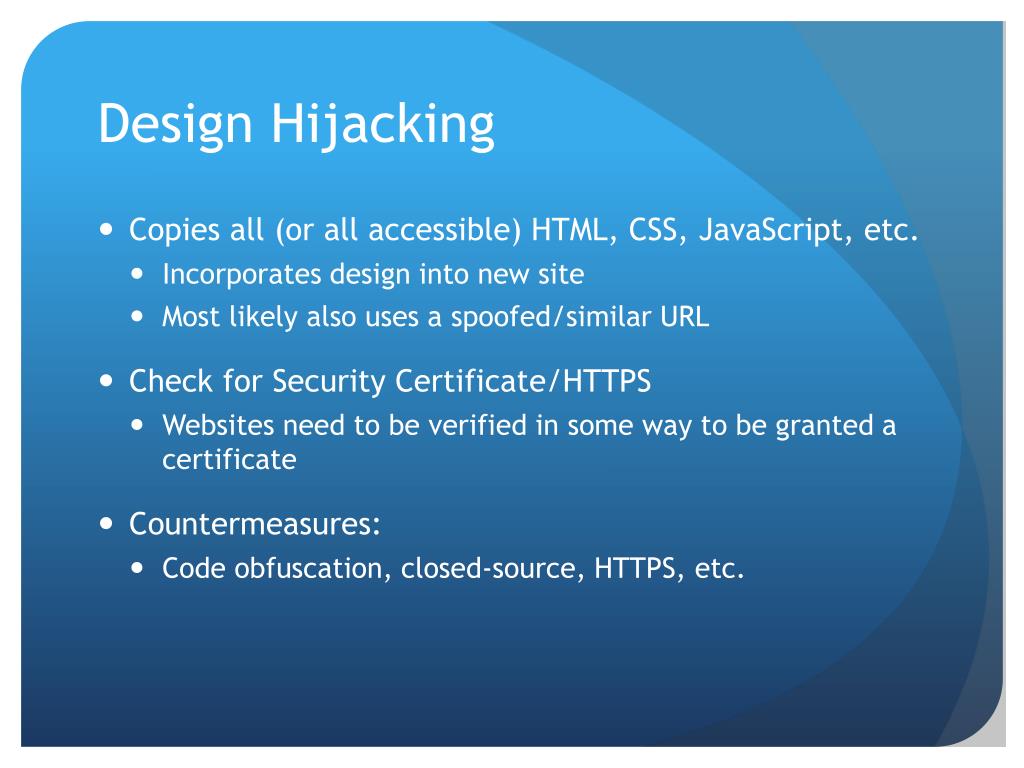 Design Hijacking

- Copies all (or all accessible) HTML, CSS, JavaScript, etc.
  - Incorporates design into new site
  - Most likely also uses a spoofed/similar URL
- Check for Security Certificate/HTTPS
  - Websites need to be verified in some way to be granted a certificate
- Countermeasures:
  - Code obfuscation, closed-source, HTTPS, etc.